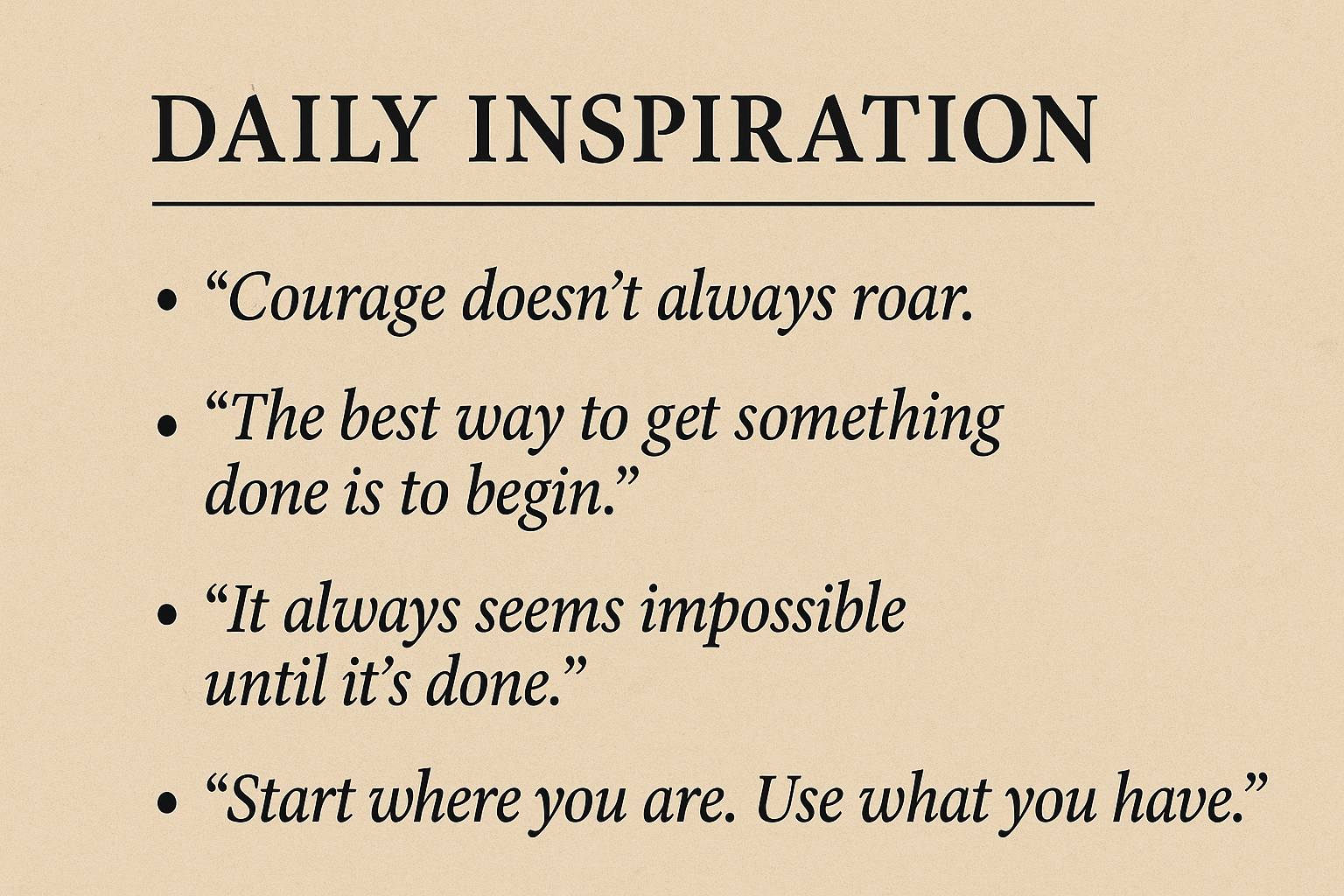 DAILY INSPIRATION

• “Courage doesn’t always roar.

• “The best way to get something done is to begin.”

• “It always seems impossible until it’s done.”

• “Start where you are. Use what you have.”